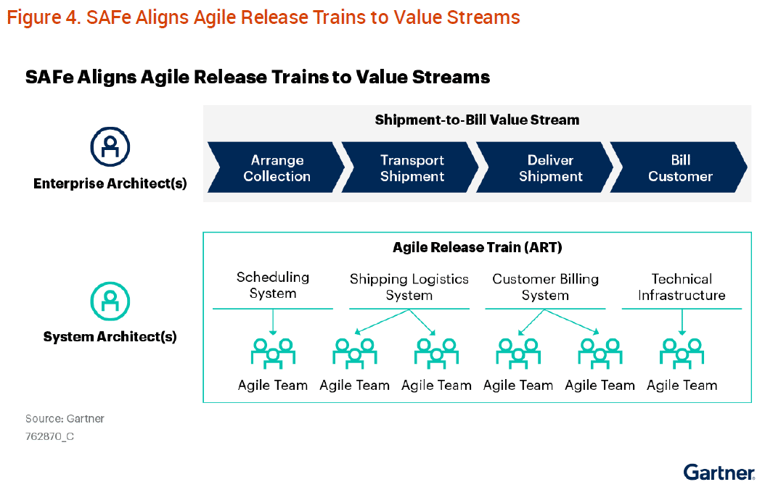 Figure 4. SAFe Aligns Agile Release Trains to Value Streams

SAFe Aligns Agile Release Trains to Value Streams

Enterprise Architect(s)

Shipment-to-Bill Value Stream

Arrange Collection

Transport Shipment

Deliver Shipment

Bill Customer

System Architect(s)

Agile Release Train (ART)

Scheduling System

Shipping Logistics System

Customer Billing System

Technical Infrastructure

Agile Team

Agile Team

Agile Team

Agile Team

Agile Team

Agile Team

Source: Gartner
762870_C

Gartner